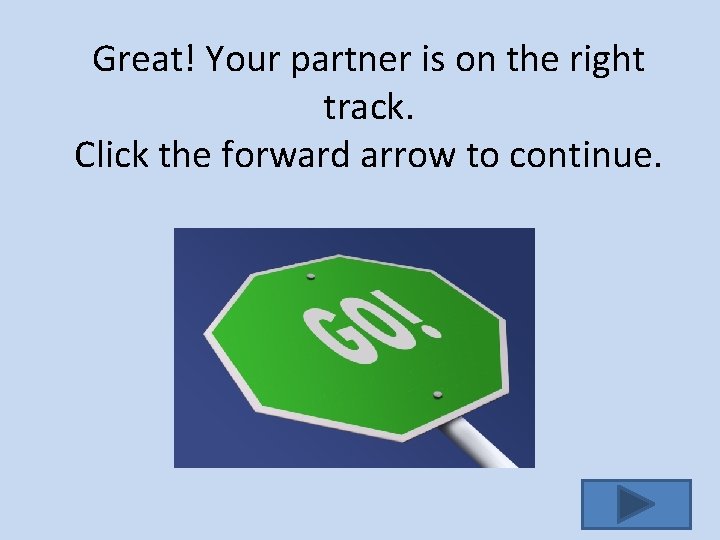 Great! Your partner is on the right track.
Click the forward arrow to continue.

GO!